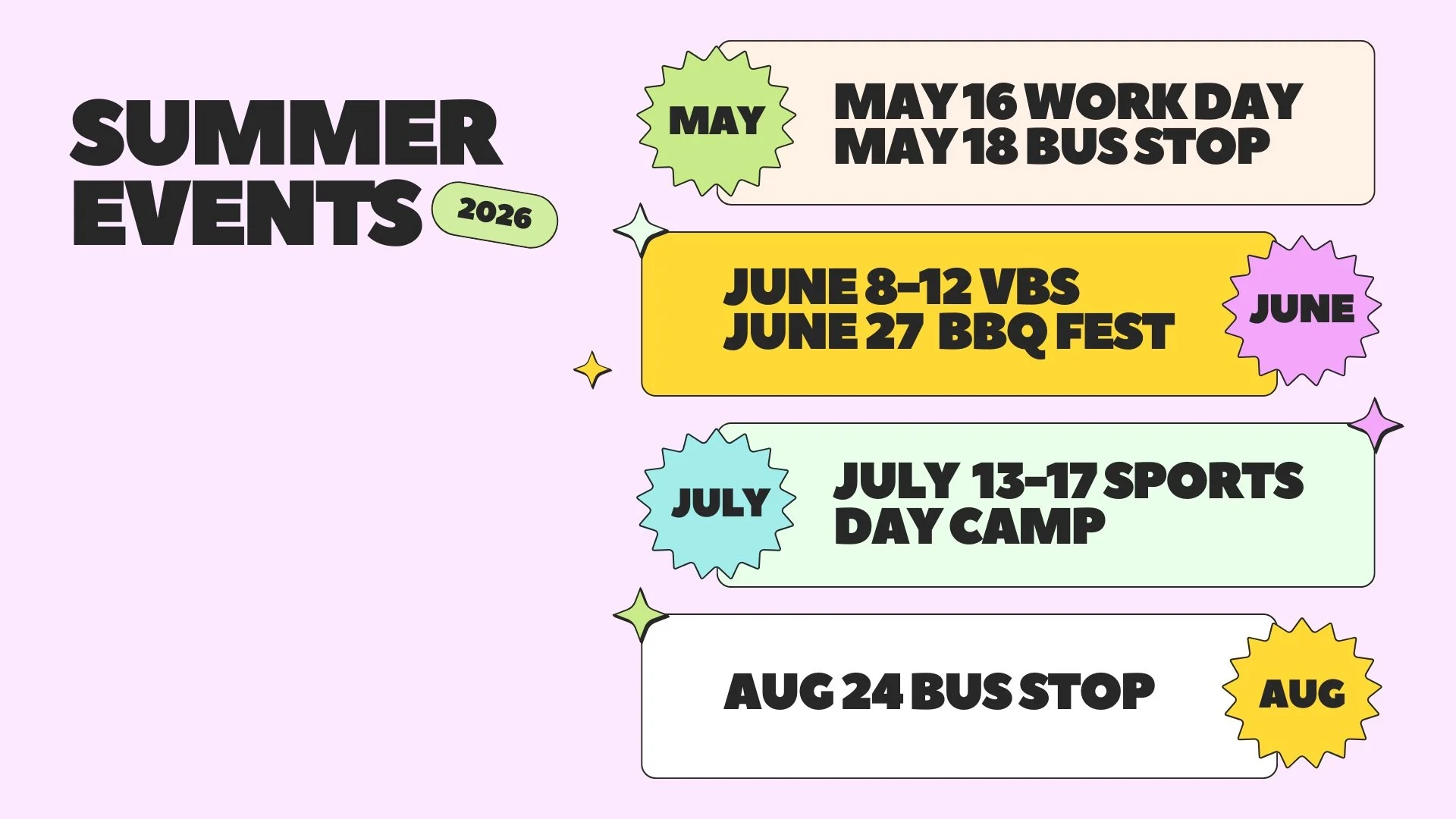 SUMMER EVENTS 2026

MAY

MAY 16 WORK DAY
MAY 18 BUS STOP

JUNE 8-12 VBS
JUNE 27 BBQ FEST

JUNE

JULY

JULY 13-17 SPORTS DAY CAMP

AUG 24 BUS STOP

AUG